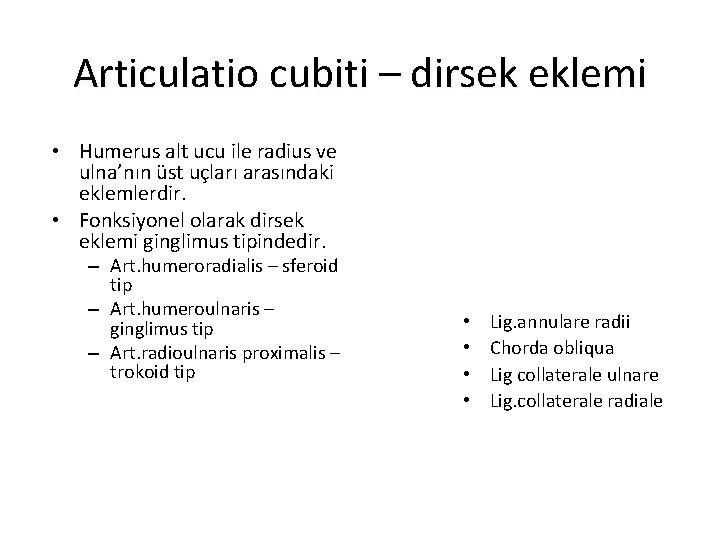 Articulatio cubiti – dirsek eklemi

• Humerus alt ucu ile radius ve ulna’nın üst uçları arasındaki eklemlerdir.
• Fonksiyonel olarak dirsek eklemi ginglimus tipindedir.
– Art.humeroradialis – sferoid tip
– Art.humeroulnaris – ginglimus tip
– Art.radioulnaris proximalis – trokoid tip

• Lig.annulare radii
• Chorda obliqua
• Lig collaterale ulnare
• Lig.collaterale radiale